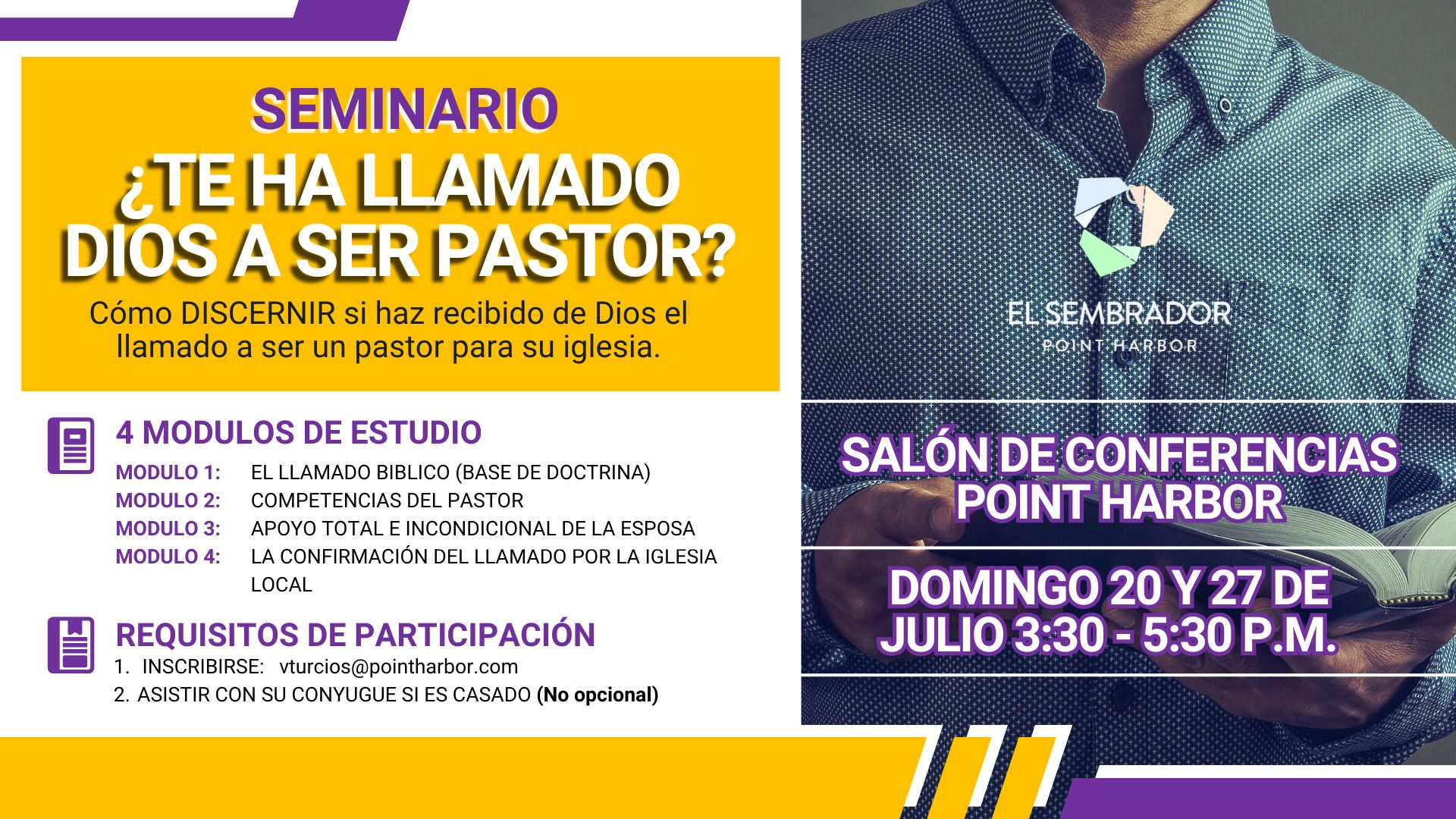 SEMINARIO
¿TE HA LLAMADO DIOS A SER PASTOR?
Cómo DISCERNIR si haz recibido de Dios el llamado a ser un pastor para su iglesia.

4 MODULOS DE ESTUDIO
MODULO 1: EL LLAMADO BIBLICO (BASE DE DOCTRINA)
MODULO 2: COMPETENCIAS DEL PASTOR
MODULO 3: APOYO TOTAL E INCONDICIONAL DE LA ESPOSA
MODULO 4: LA CONFIRMACIÓN DEL LLAMADO POR LA IGLESIA LOCAL

REQUISITOS DE PARTICIPACIÓN
1. INSCRIBIRSE: vturcios@pointharbor.com
2. ASISTIR CON SU CONYUGUE SI ES CASADO (No opcional)

EL SEMBRADOR
POINT HARBOR

SALÓN DE CONFERENCIAS POINT HARBOR

DOMINGO 20 Y 27 DE JULIO 3:30 - 5:30 P.M.